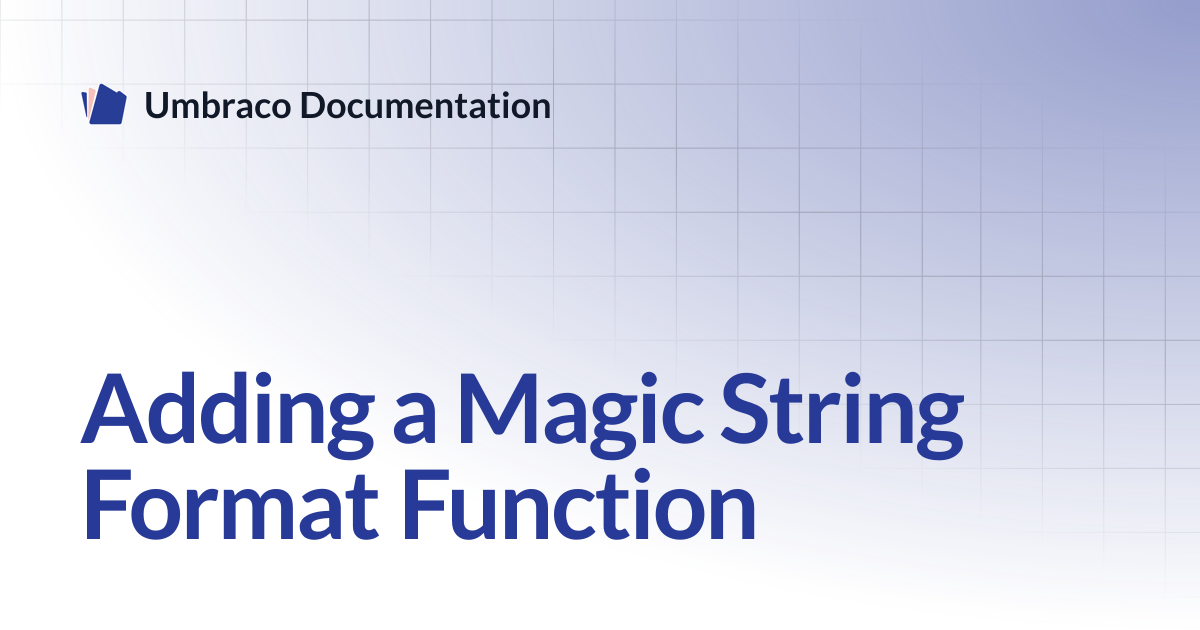 Umbraco Documentation

Adding a Magic String Format Function